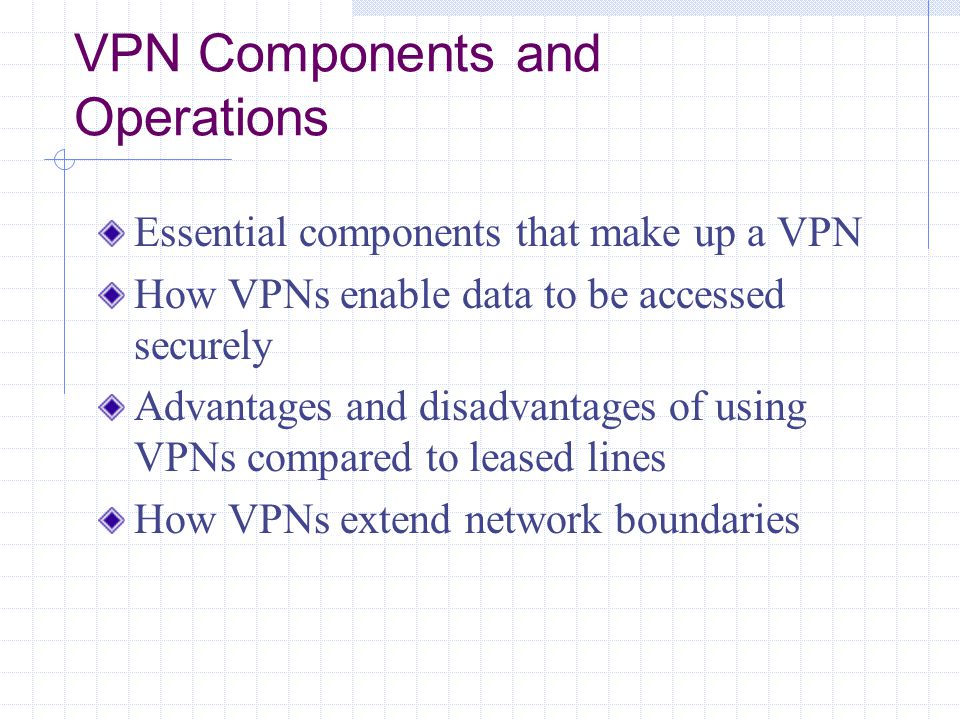 VPN Components and Operations

Essential components that make up a VPN
How VPNs enable data to be accessed securely
Advantages and disadvantages of using VPNs compared to leased lines
How VPNs extend network boundaries